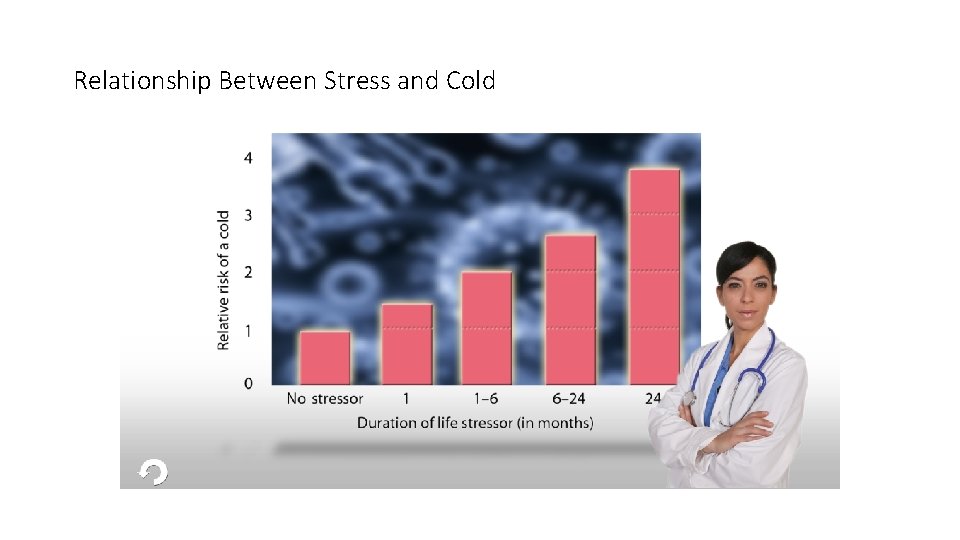 Relationship Between Stress and Cold

Relative risk of a cold

4
3
2
1
0

No stressor
1
1–6
6–24
24

Duration of life stressor (in months)